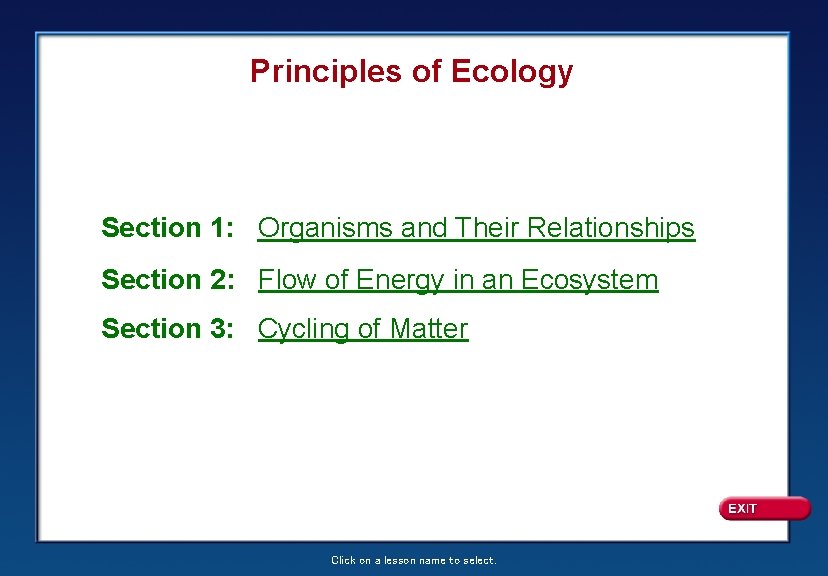 Principles of Ecology

Section 1: Organisms and Their Relationships

Section 2: Flow of Energy in an Ecosystem

Section 3: Cycling of Matter

EXIT

Click on a lesson name to select.